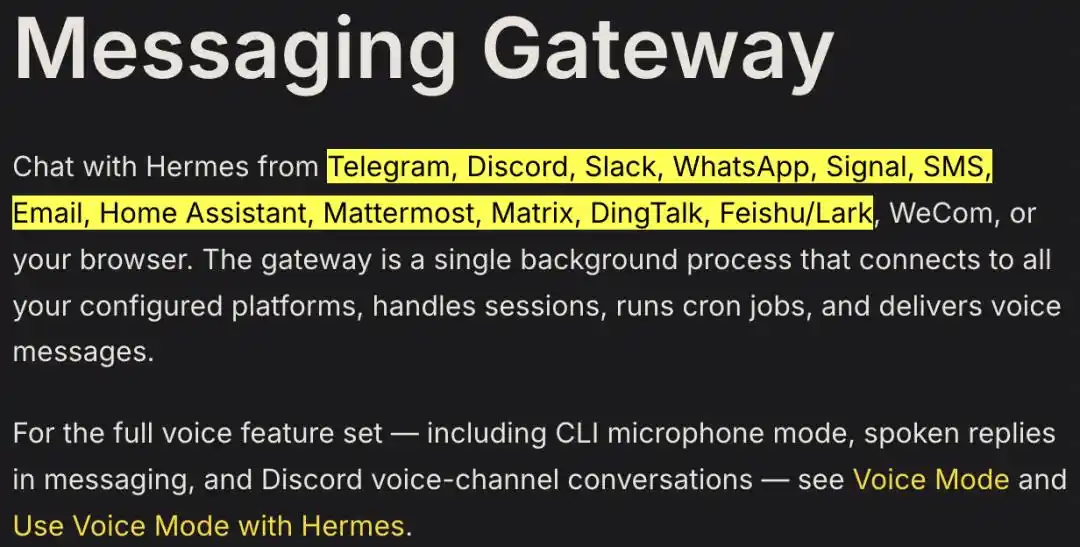 Messaging Gateway

Chat with Hermes from Telegram, Discord, Slack, WhatsApp, Signal, SMS, Email, Home Assistant, Mattermost, Matrix, DingTalk, Feishu/Lark, WeCom, or your browser. The gateway is a single background process that connects to all your configured platforms, handles sessions, runs cron jobs, and delivers voice messages.

For the full voice feature set — including CLI microphone mode, spoken replies in messaging, and Discord voice-channel conversations — see Voice Mode and Use Voice Mode with Hermes.